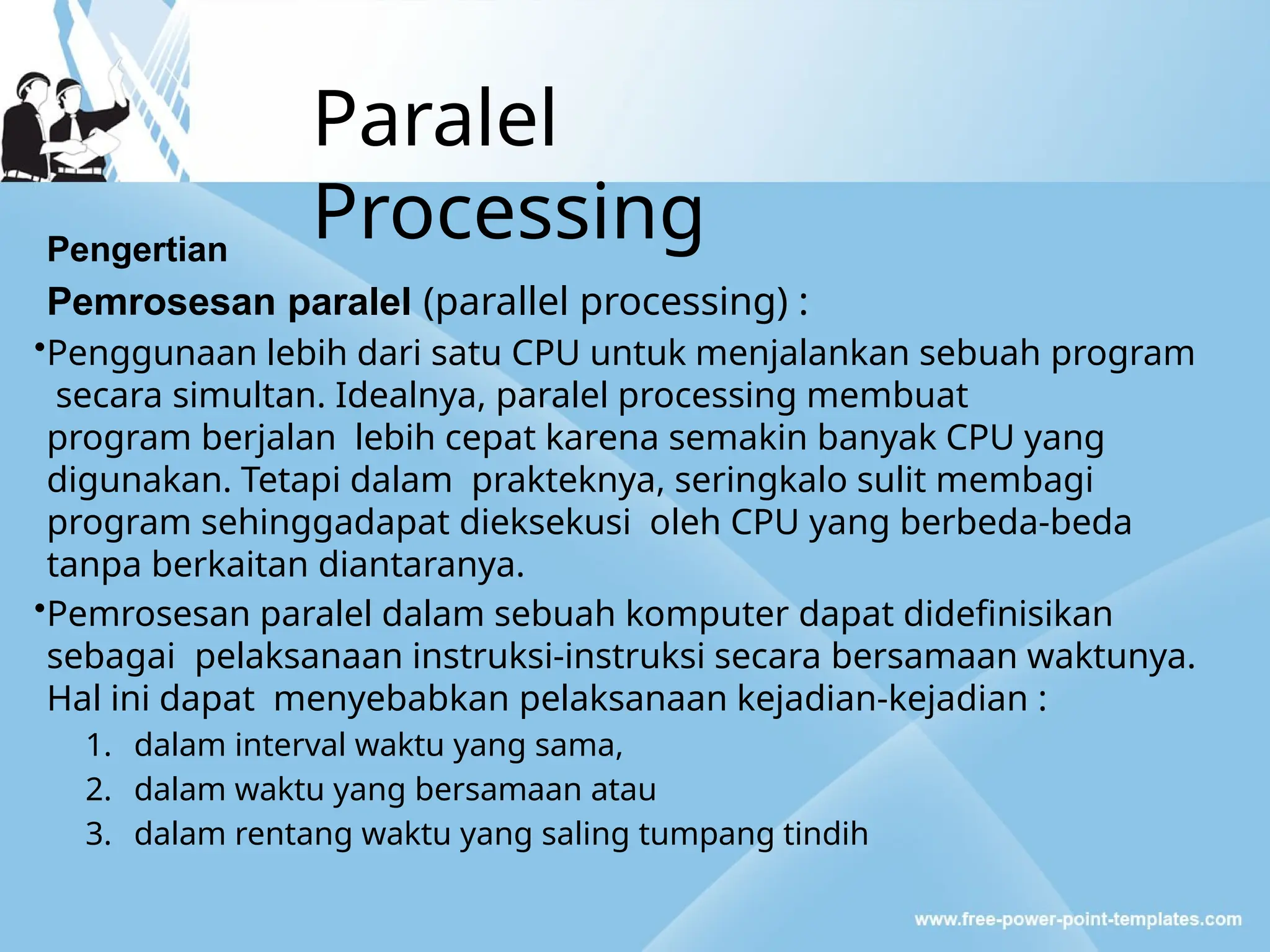 Paralel Processing

Pengertian

Pemrosesan paralel (parallel processing) :

•Penggunaan lebih dari satu CPU untuk menjalankan sebuah program secara simultan. Idealnya, paralel processing membuat program berjalan lebih cepat karena semakin banyak CPU yang digunakan. Tetapi dalam prakteknya, seringkalo sulit membagi program sehinggadapat dieksekusi oleh CPU yang berbeda-beda tanpa berkaitan diantaranya.

•Pemrosesan paralel dalam sebuah komputer dapat didefinisikan sebagai pelaksanaan instruksi-instruksi secara bersamaan waktunya. Hal ini dapat menyebabkan pelaksanaan kejadian-kejadian :

1. dalam interval waktu yang sama,
2. dalam waktu yang bersamaan atau
3. dalam rentang waktu yang saling tumpang tindih

www.free-power-point-templates.com